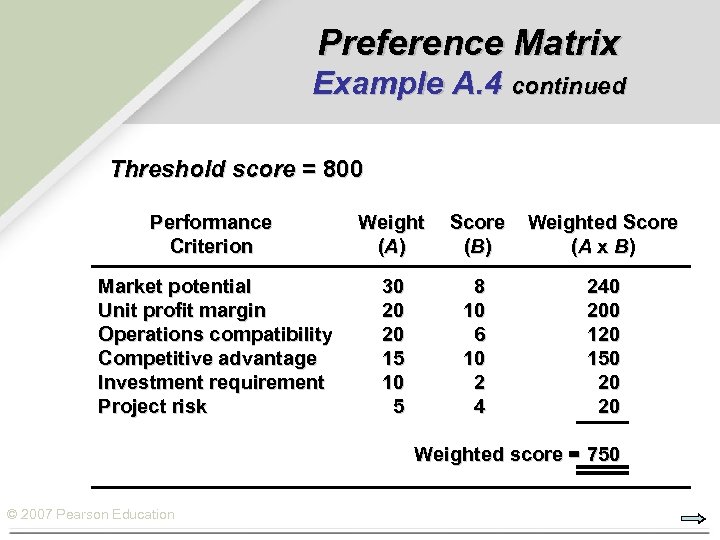 Preference Matrix
Example A.4 continued

Threshold score = 800

| Performance Criterion | Weight (A) | Score (B) | Weighted Score (A x B) |
|---|---|---|---|
| Market potential | 30 | 8 | 240 |
| Unit profit margin | 20 | 10 | 200 |
| Operations compatibility | 20 | 6 | 120 |
| Competitive advantage | 15 | 10 | 150 |
| Investment requirement | 10 | 2 | 20 |
| Project risk | 5 | 4 | 20 |

Weighted score = 750

© 2007 Pearson Education